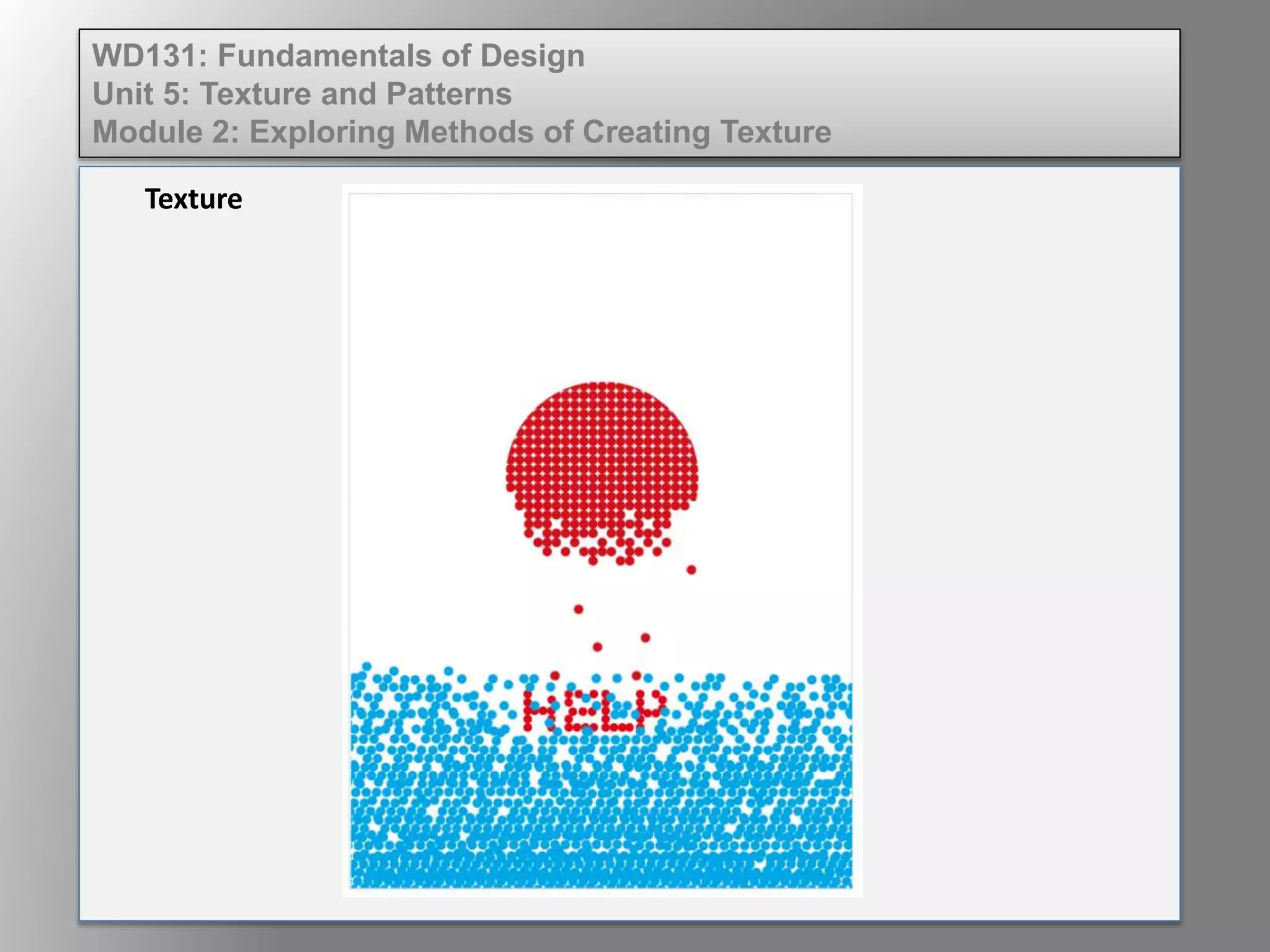 WD131: Fundamentals of Design
Unit 5: Texture and Patterns
Module 2: Exploring Methods of Creating Texture

Texture

HELP